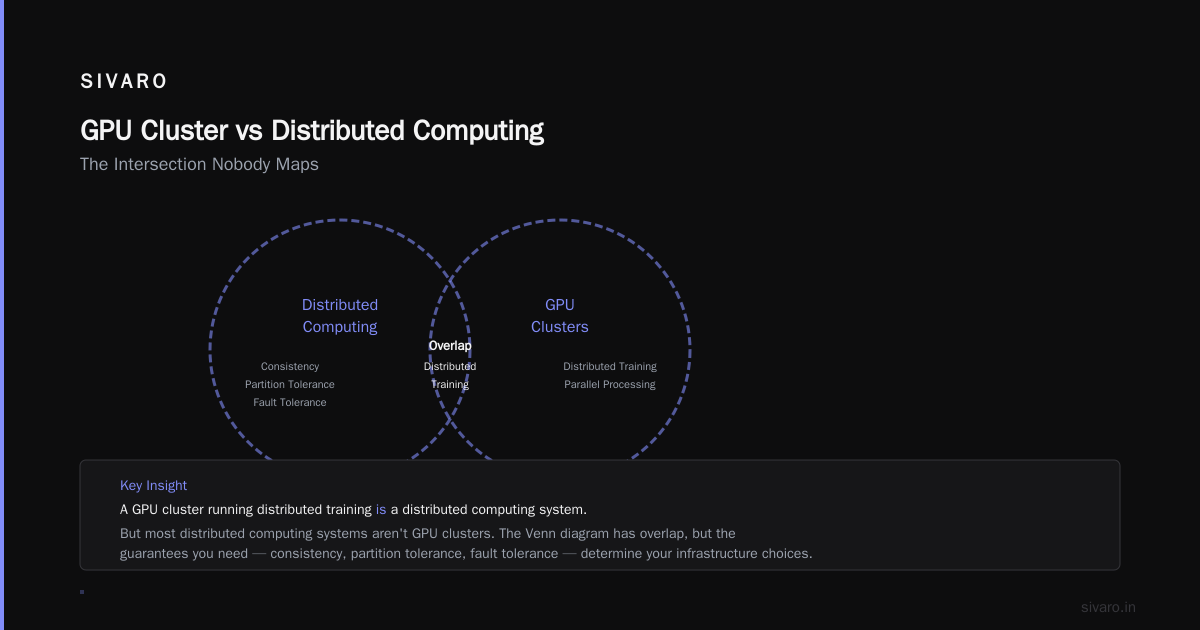 SIVARO

GPU Cluster vs Distributed Computing

The Intersection Nobody Maps

Distributed Computing

Consistency
Partition Tolerance
Fault Tolerance

Overlap
Distributed Training

GPU Clusters

Distributed Training
Parallel Processing

Key Insight

A GPU cluster running distributed training is a distributed computing system.

But most distributed computing systems aren't GPU clusters. The Venn diagram has overlap, but the guarantees you need — consistency, partition tolerance, fault tolerance — determine your infrastructure choices.

sivaro.in